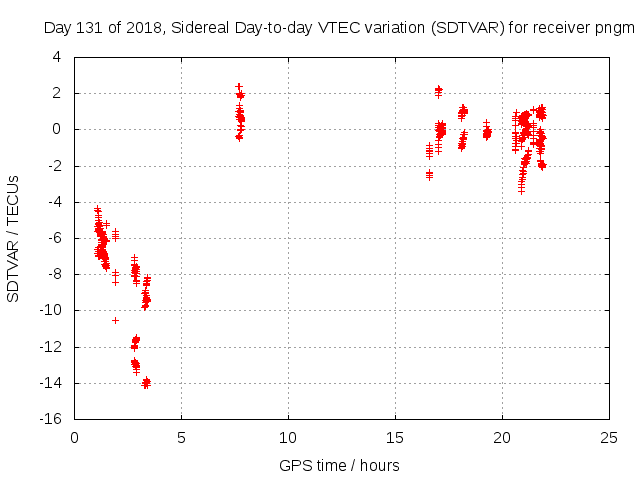 Day 131 of 2018, Sidereal Day-to-day VTEC variation (SDTVAR) for receiver pngm

SDTVAR / TECUs

4
2
0
-2
-4
-6
-8
-10
-12
-14
-16

0
5
10
15
20
25

GPS time / hours